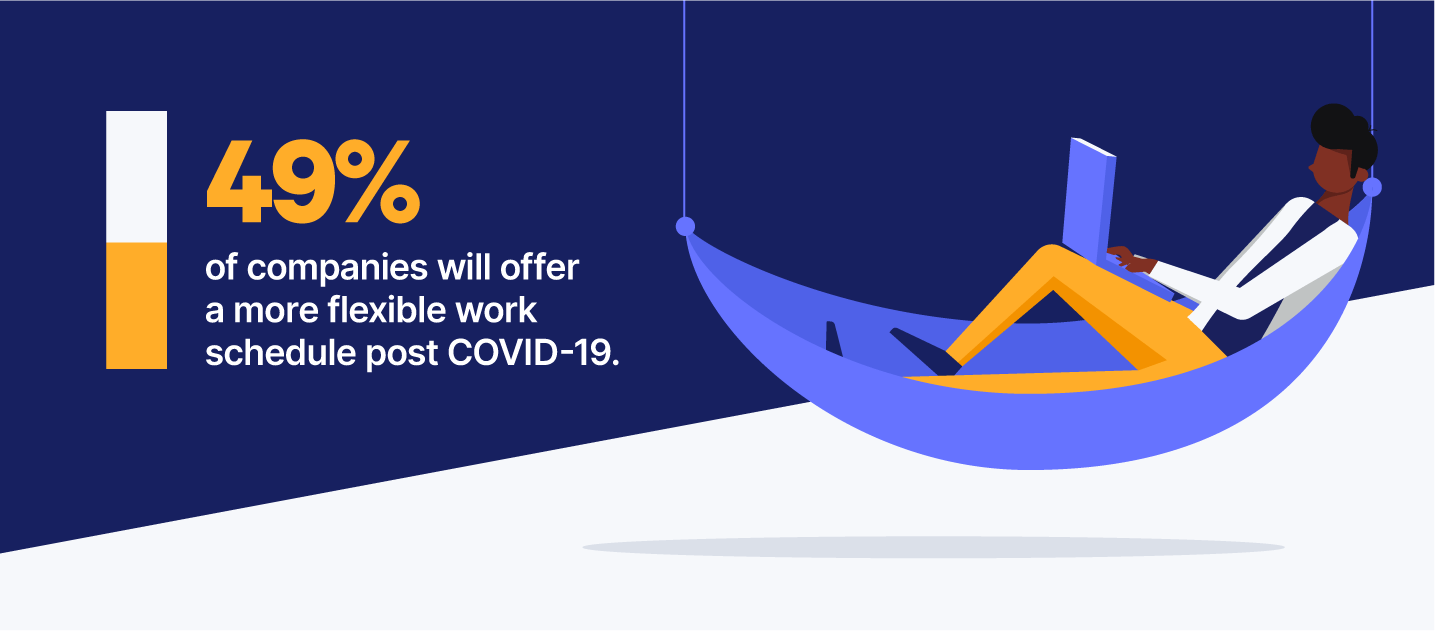 49%

of companies will offer a more flexible work schedule post COVID-19.